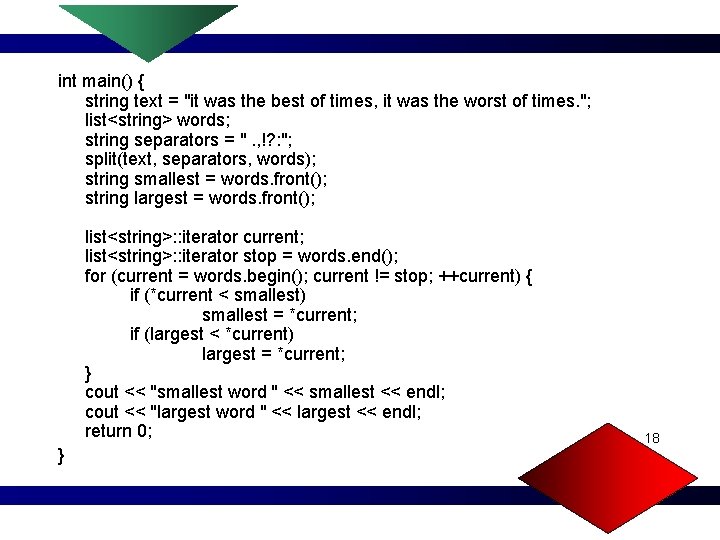 int main() {
string text = "it was the best of times, it was the worst of times.";
list<string> words;
string separators = " .,!?:";
split(text, separators, words);
string smallest = words.front();
string largest = words.front();

list<string>::iterator current;
list<string>::iterator stop = words.end();
for (current = words.begin(); current != stop; ++current) {
if (*current < smallest)
smallest = *current;
if (largest < *current)
largest = *current;
}
cout << "smallest word " << smallest << endl;
cout << "largest word " << largest << endl;
return 0;
}

18